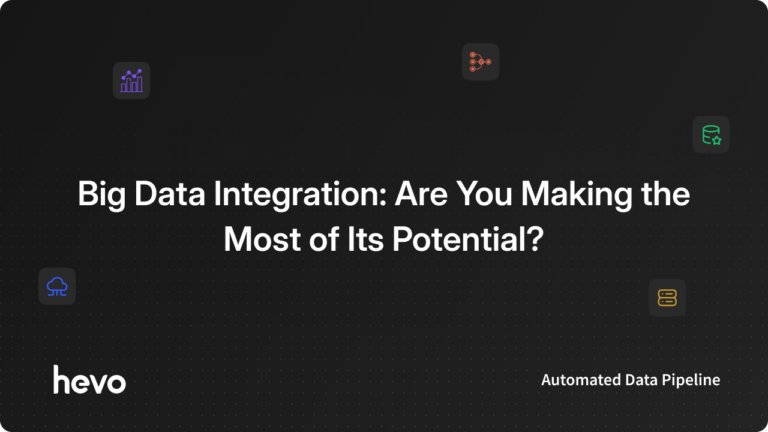 Big Data Integration: Are You Making the Most of Its Potential?

hevo

Automated Data Pipeline